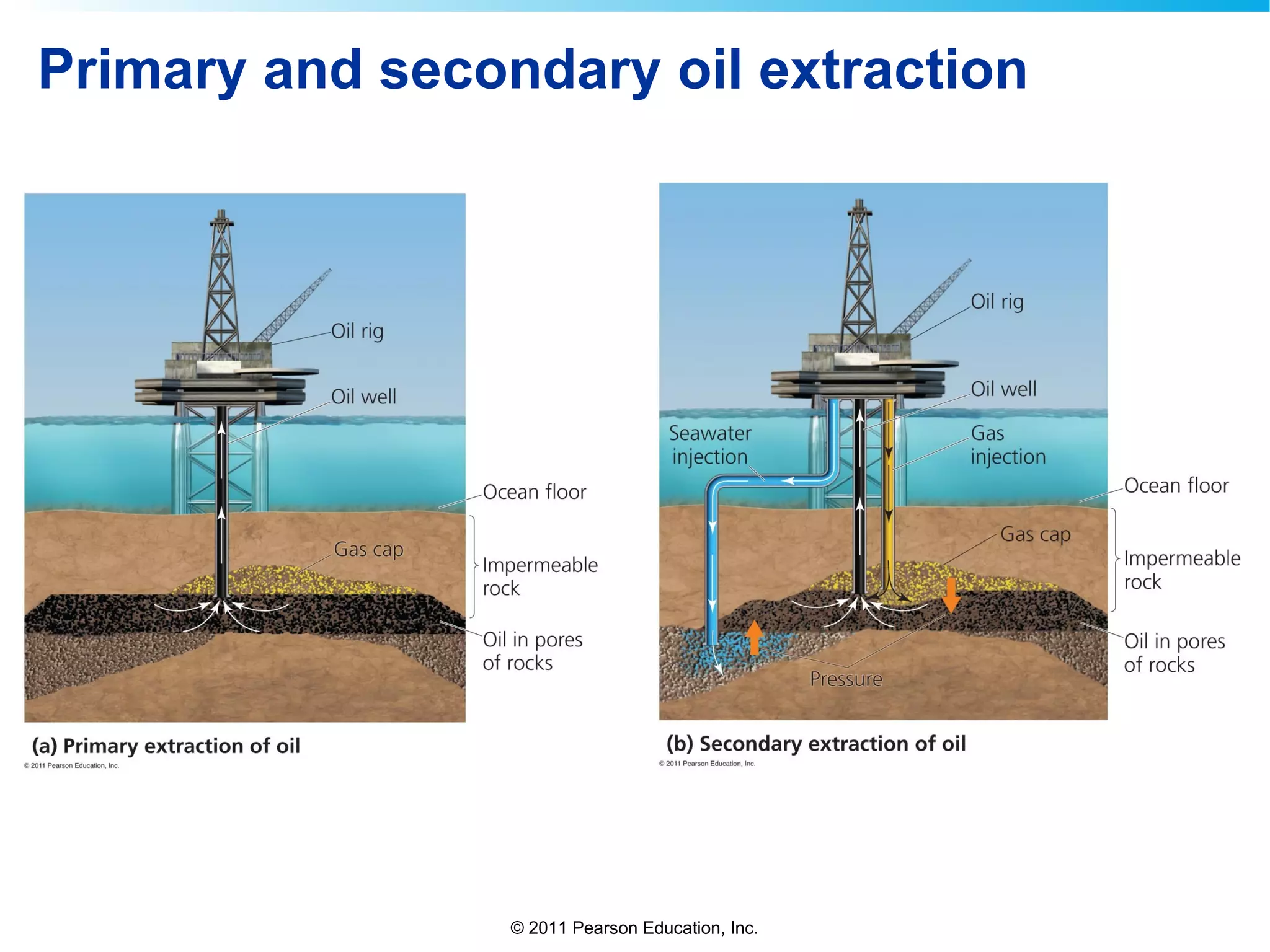 Primary and secondary oil extraction

Oil rig

Oil well

Ocean floor

Gas cap

Impermeable rock

Oil in pores of rocks

(a) Primary extraction of oil

© 2011 Pearson Education, Inc.

Oil rig

Oil well

Seawater injection

Gas injection

Ocean floor

Gas cap

Impermeable rock

Oil in pores of rocks

Pressure

(b) Secondary extraction of oil

© 2011 Pearson Education, Inc.

© 2011 Pearson Education, Inc.